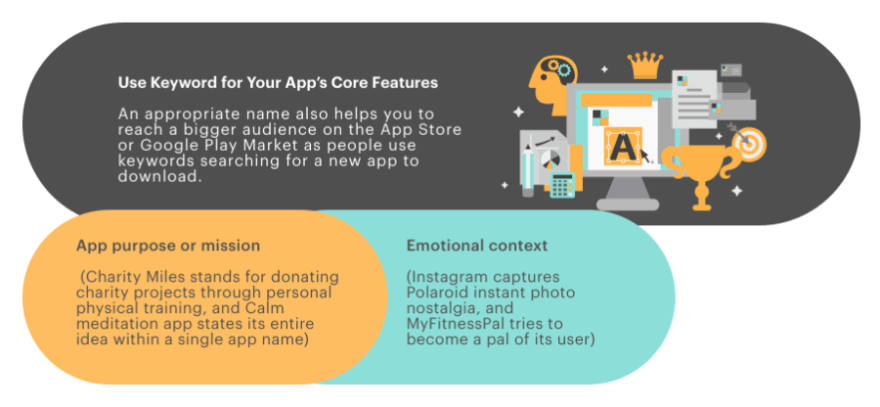 Use Keyword for Your App's Core Features

An appropriate name also helps you to reach a bigger audience on the App Store or Google Play Market as people use keywords searching for a new app to download.

A

App purpose or mission

(Charity Miles stands for donating charity projects through personal physical training, and Calm meditation app states its entire idea within a single app name)

Emotional context

(Instagram captures Polaroid instant photo nostalgia, and MyFitnessPal tries to become a pal of its user)